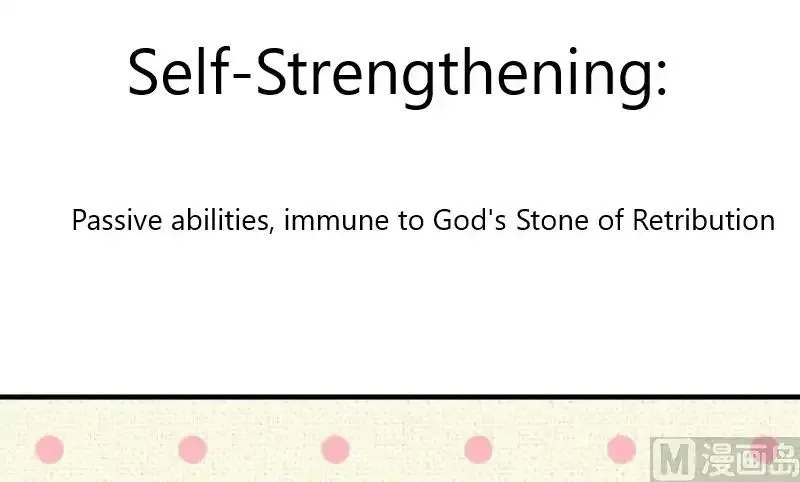 Self-Strengthening:

Passive abilities, immune to God's Stone of Retribution

M漫画岛